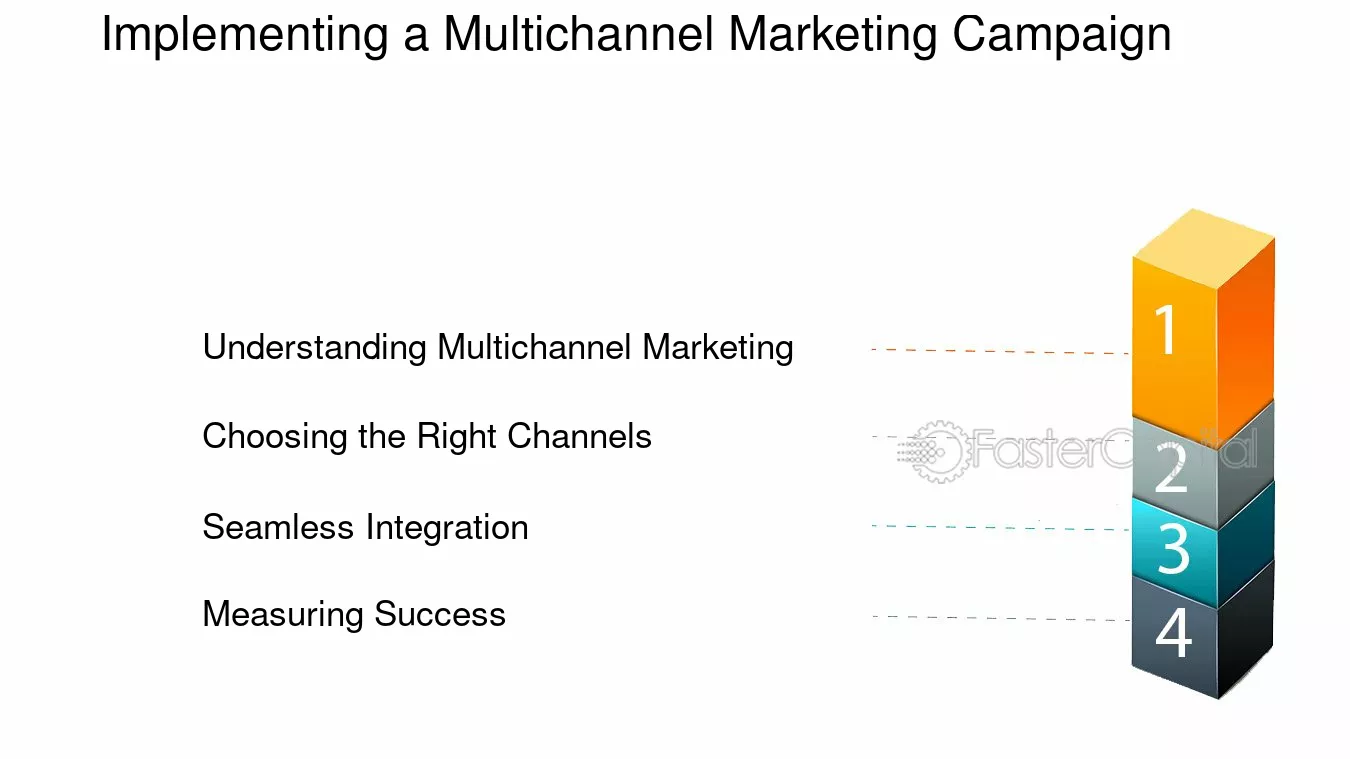 Implementing a Multichannel Marketing Campaign

Understanding Multichannel Marketing

Choosing the Right Channels

Seamless Integration

Measuring Success

1

2

3

4

FasterCapital